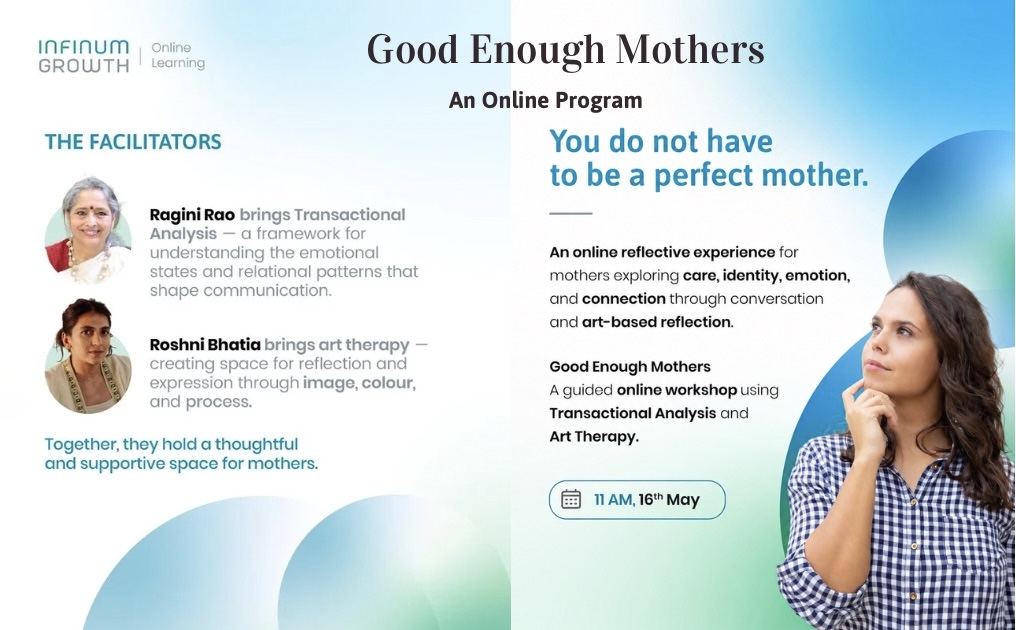 INFINUM GROWTH | Online Learning

Good Enough Mothers

An Online Program

THE FACILITATORS

Ragini Rao brings Transactional Analysis — a framework for understanding the emotional states and relational patterns that shape communication.

Roshni Bhatia brings art therapy — creating space for reflection and expression through image, colour, and process.

Together, they hold a thoughtful and supportive space for mothers.

You do not have to be a perfect mother.

An online reflective experience for mothers exploring care, identity, emotion, and connection through conversation and art-based reflection.

Good Enough Mothers
A guided online workshop using Transactional Analysis and Art Therapy.

11 AM, 16$^{th}$ May